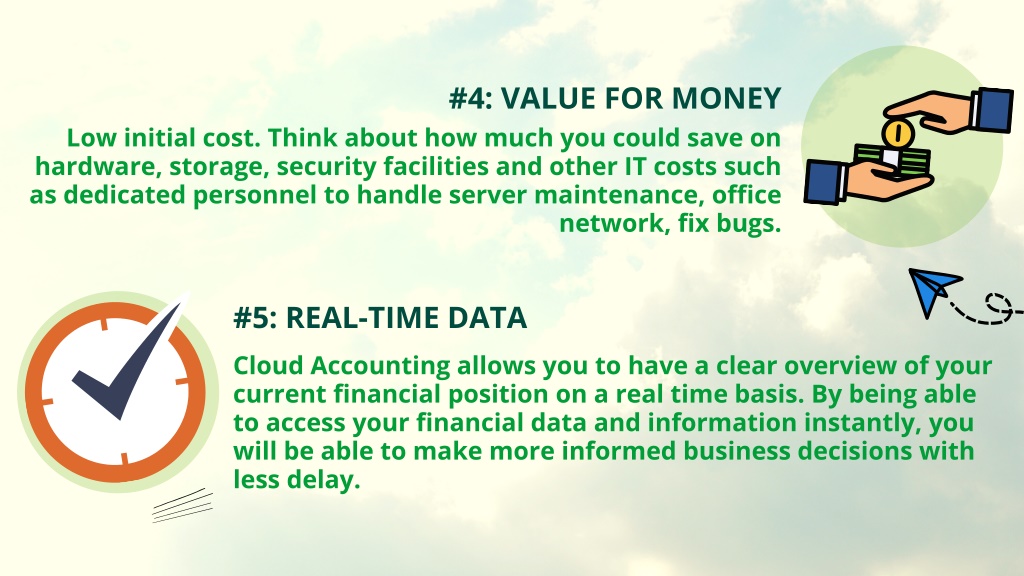 #4: VALUE FOR MONEY

Low initial cost. Think about how much you could save on hardware, storage, security facilities and other IT costs such as dedicated personnel to handle server maintenance, office network, fix bugs.

#5: REAL-TIME DATA

Cloud Accounting allows you to have a clear overview of your current financial position on a real time basis. By being able to access your financial data and information instantly, you will be able to make more informed business decisions with less delay.